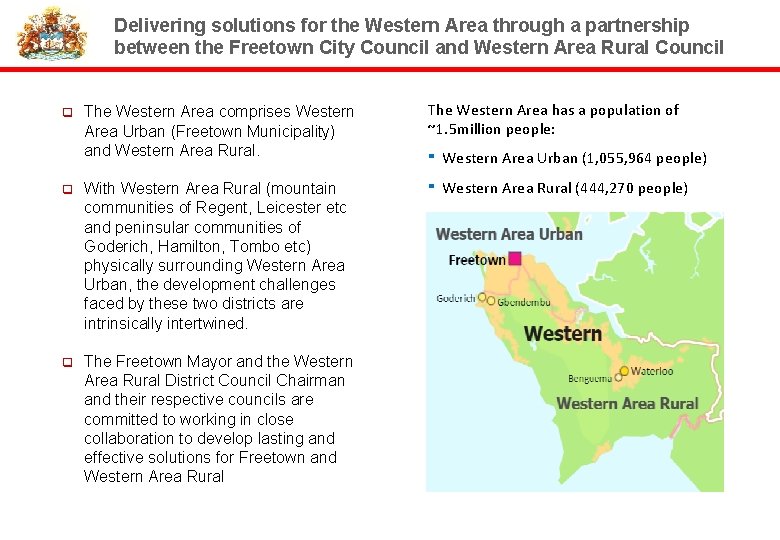 Delivering solutions for the Western Area through a partnership between the Freetown City Council and Western Area Rural Council

The Western Area comprises Western Area Urban (Freetown Municipality) and Western Area Rural.

With Western Area Rural (mountain communities of Regent, Leicester etc and peninsular communities of Goderich, Hamilton, Tombo etc) physically surrounding Western Area Urban, the development challenges faced by these two districts are intrinsically intertwined.

The Freetown Mayor and the Western Area Rural District Council Chairman and their respective councils are committed to working in close collaboration to develop lasting and effective solutions for Freetown and Western Area Rural

The Western Area has a population of ~1.5million people:

Western Area Urban (1,055,964 people)

Western Area Rural (444,270 people)

Western Area Urban
Freetown
Goderich
Gbendembu
Western
Benguema
Waterloo
Western Area Rural